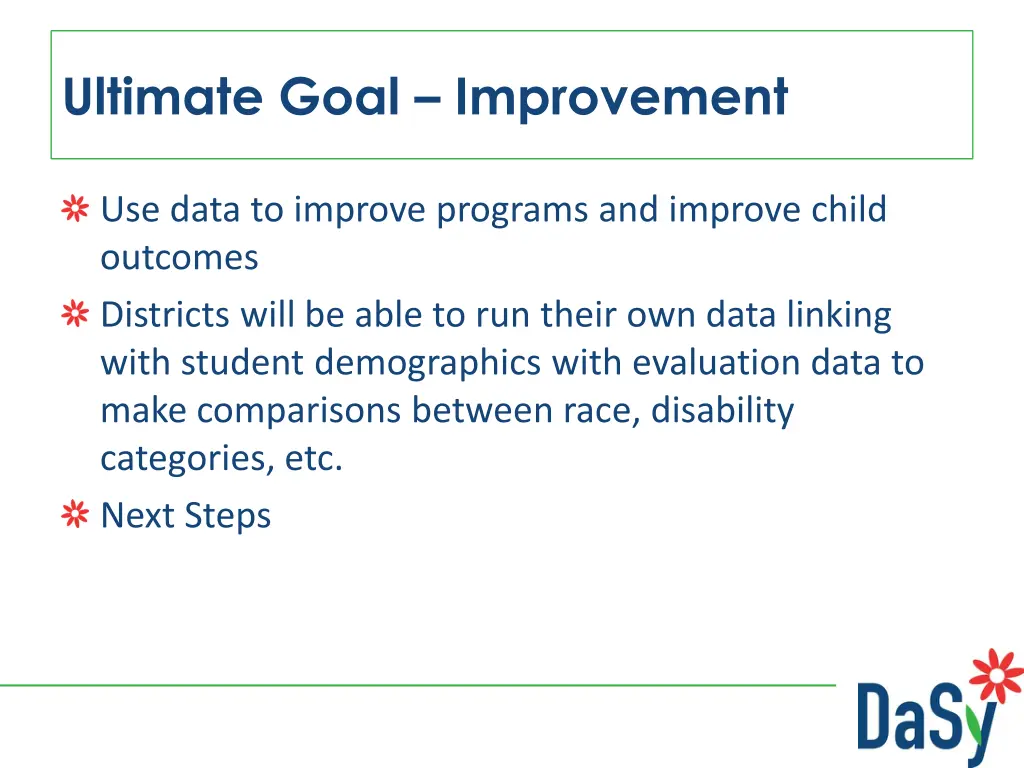 Ultimate Goal – Improvement

Use data to improve programs and improve child outcomes

Districts will be able to run their own data linking with student demographics with evaluation data to make comparisons between race, disability categories, etc.

Next Steps

DaSy